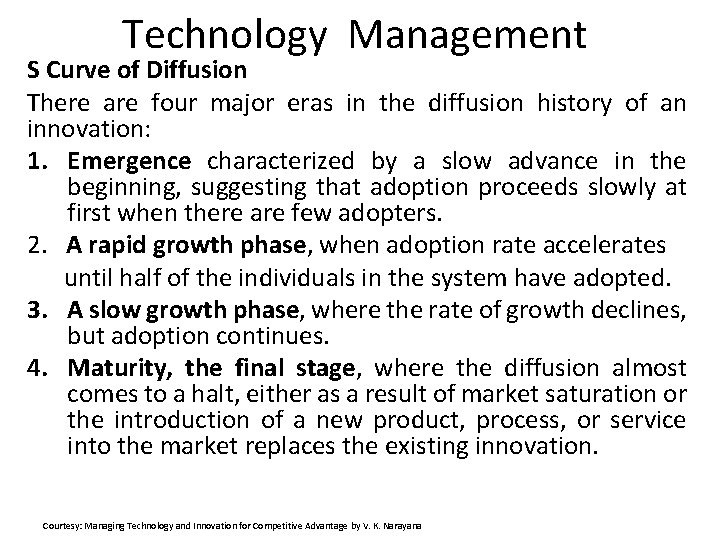 Technology Management

S Curve of Diffusion

There are four major eras in the diffusion history of an innovation:

1. Emergence characterized by a slow advance in the beginning, suggesting that adoption proceeds slowly at first when there are few adopters.

2. A rapid growth phase, when adoption rate accelerates until half of the individuals in the system have adopted.

3. A slow growth phase, where the rate of growth declines, but adoption continues.

4. Maturity, the final stage, where the diffusion almost comes to a halt, either as a result of market saturation or the introduction of a new product, process, or service into the market replaces the existing innovation.

Courtesy: Managing Technology and Innovation for Competitive Advantage by V. K. Narayana